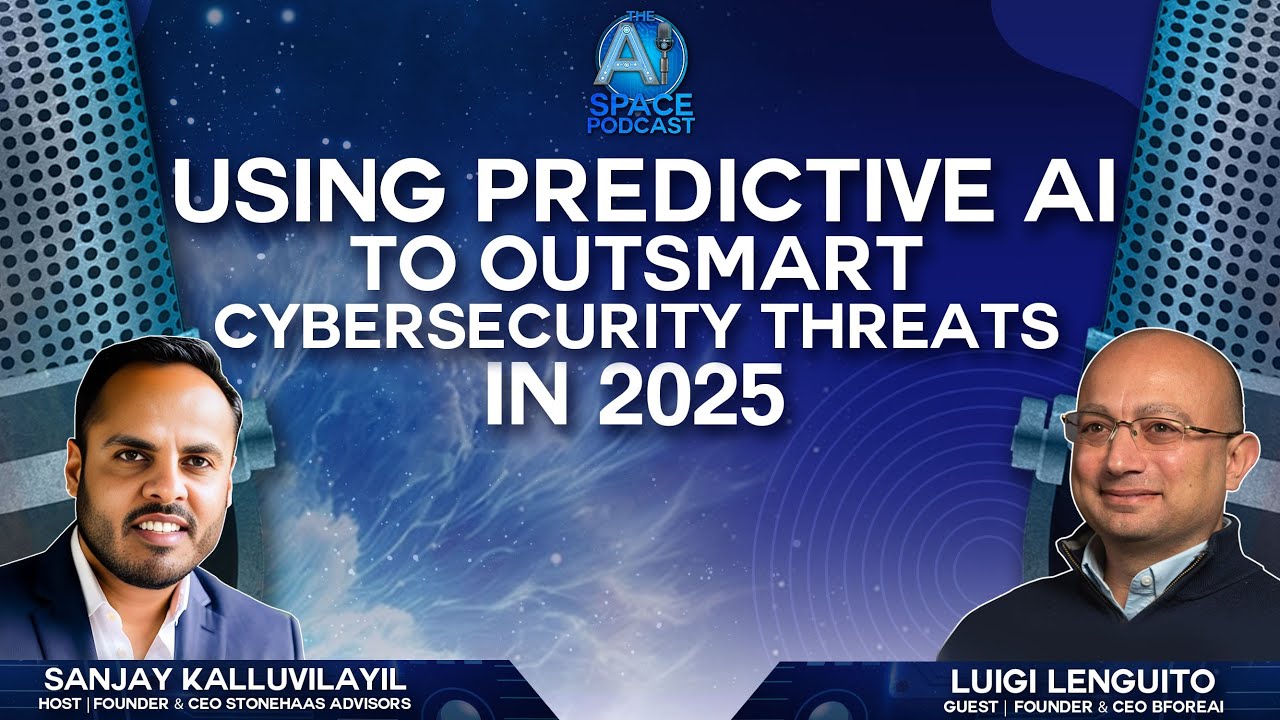 THE
AI
SPACE
PODCAST

USING PREDICTIVE AI
TO OUTSMART
CYBERSECURITY THREATS
IN 2025

SANJAY KALLUVILAYIL
HOST | FOUNDER & CEO STONEHAAS ADVISORS

LUIGI LENGUITO
GUEST | FOUNDER & CEO BFOREAI